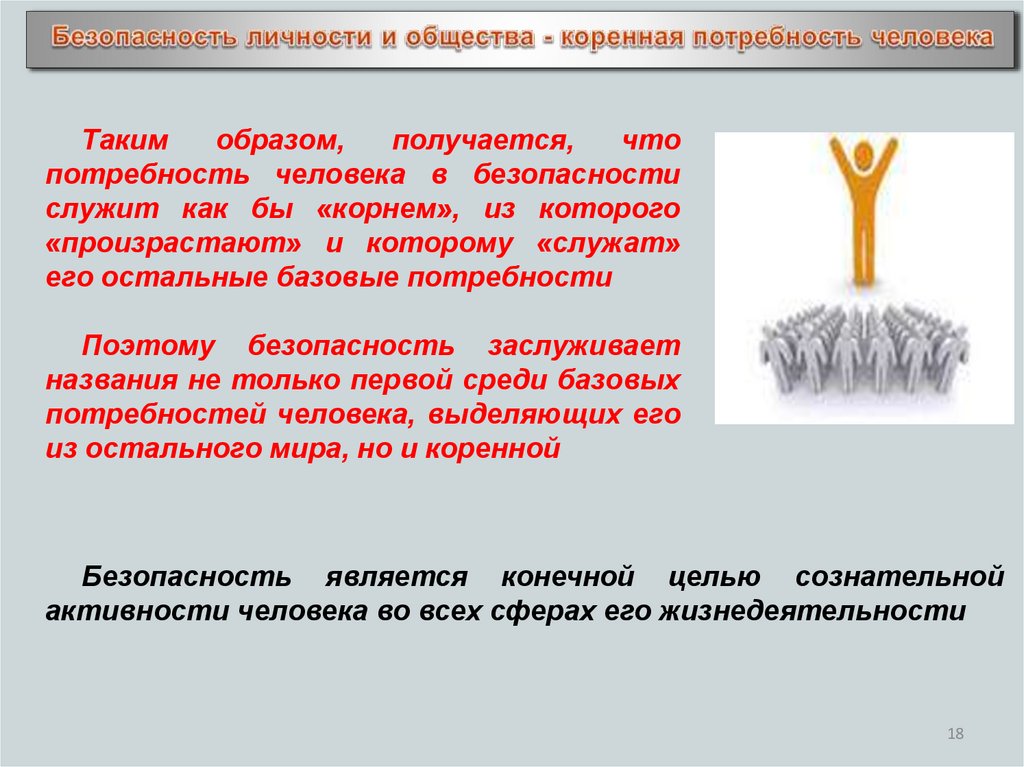 Безопасность личности и общества - коренная потребность человека

Таким образом, получается, что потребность человека в безопасности служит как бы «корнем», из которого «произрастают» и которому «служат» его остальные базовые потребности

Поэтому безопасность заслуживает названия не только первой среди базовых потребностей человека, выделяющих его из остального мира, но и коренной

Безопасность является конечной целью сознательной активности человека во всех сферах его жизнедеятельности

18